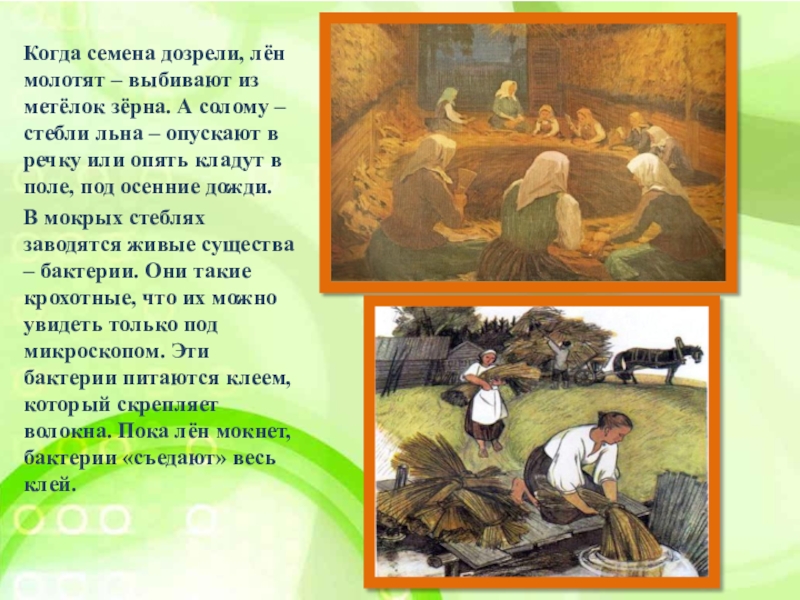 Когда семена дозрели, лён молотят – выбивают из метёлок зёрна. А солому – стебли льна – опускают в речку или опять кладут в поле, под осенние дожди.

В мокрых стеблях заводятся живые существа – бактерии. Они такие крохотные, что их можно увидеть только под микроскопом. Эти бактерии питаются клеем, который скрепляет волокна. Пока лён мокнет, бактерии «съедают» весь клей.